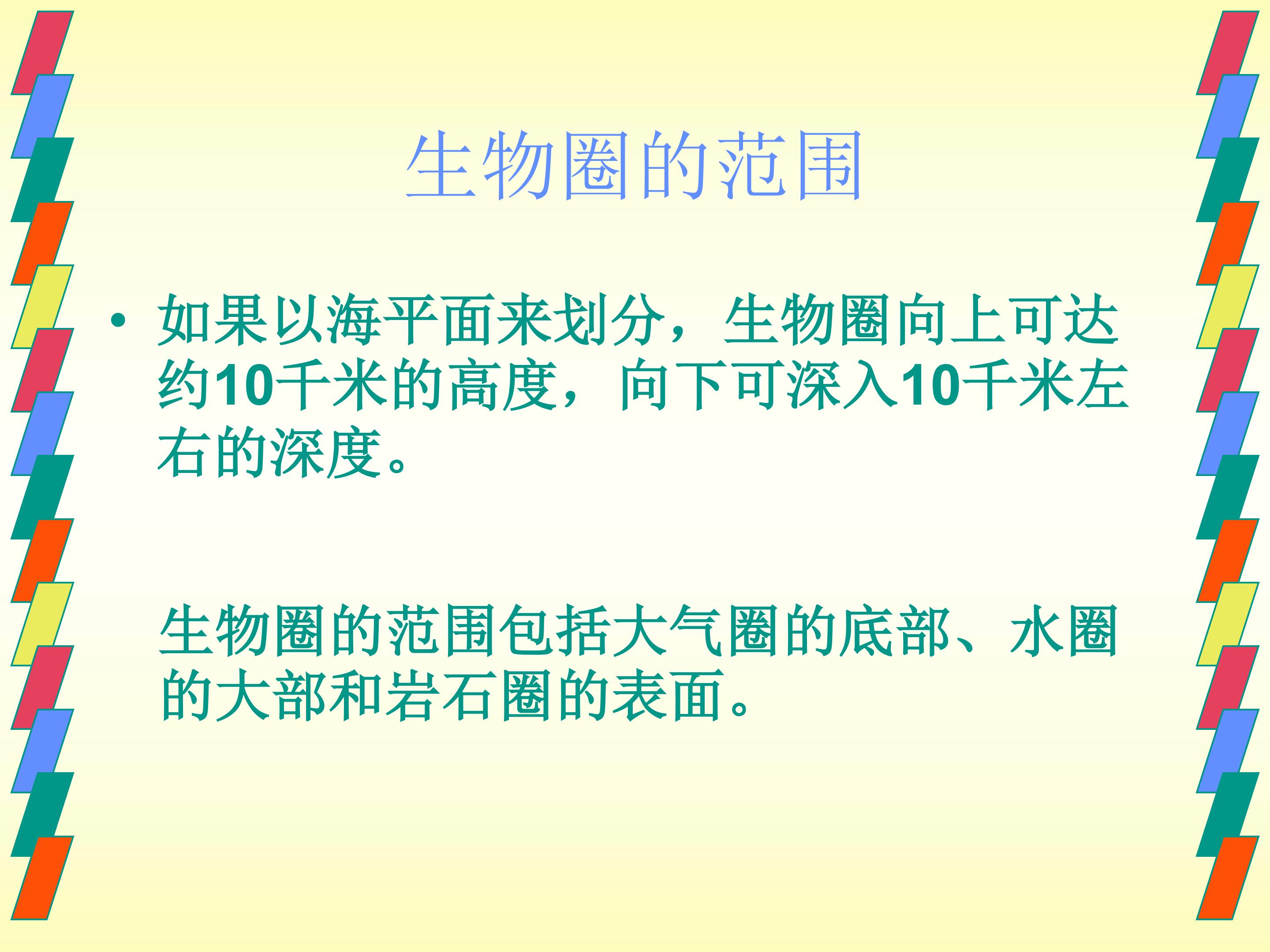 生物圈的范围

• 如果以海平面来划分，生物圈向上可达约10千米的高度，向下可深入10千米左右的深度。

生物圈的范围包括大气圈的底部、水圈的大部和岩石圈的表面。